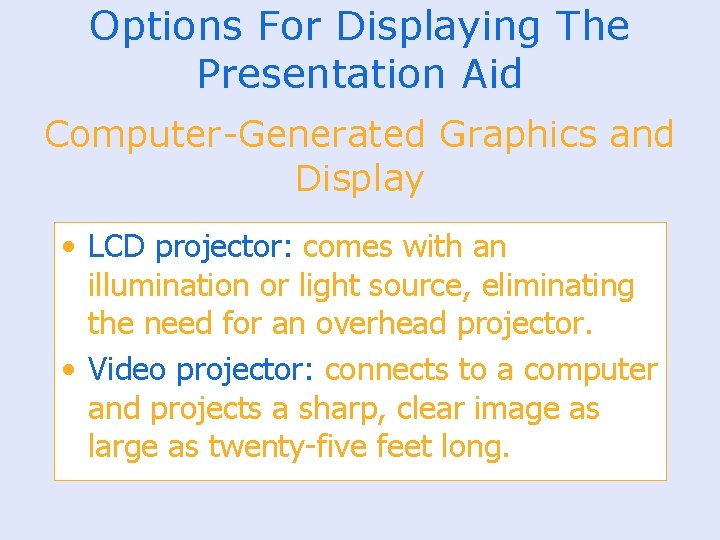 Options For Displaying The Presentation Aid

Computer-Generated Graphics and Display

• LCD projector: comes with an illumination or light source, eliminating the need for an overhead projector.
• Video projector: connects to a computer and projects a sharp, clear image as large as twenty-five feet long.